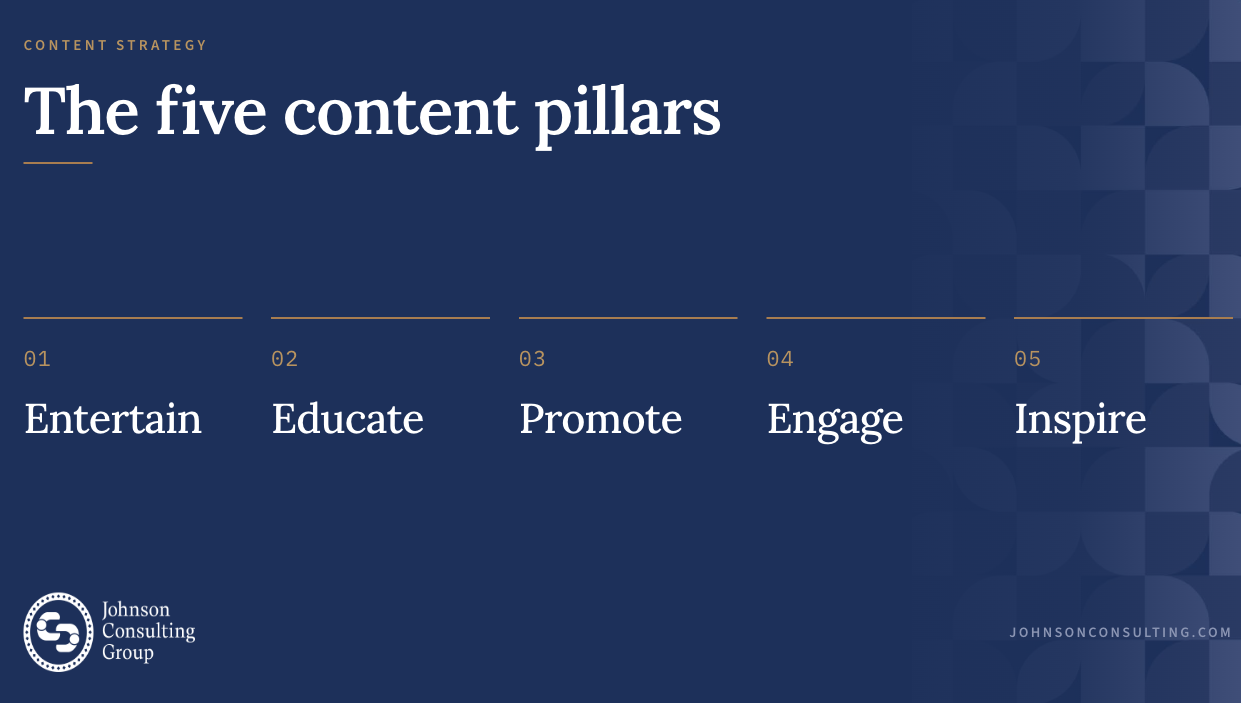 CONTENT STRATEGY

The five content pillars

01

Entertain

02

Educate

03

Promote

04

Engage

05

Inspire

Johnson Consulting Group

JOHNSONCONSULTING.COM